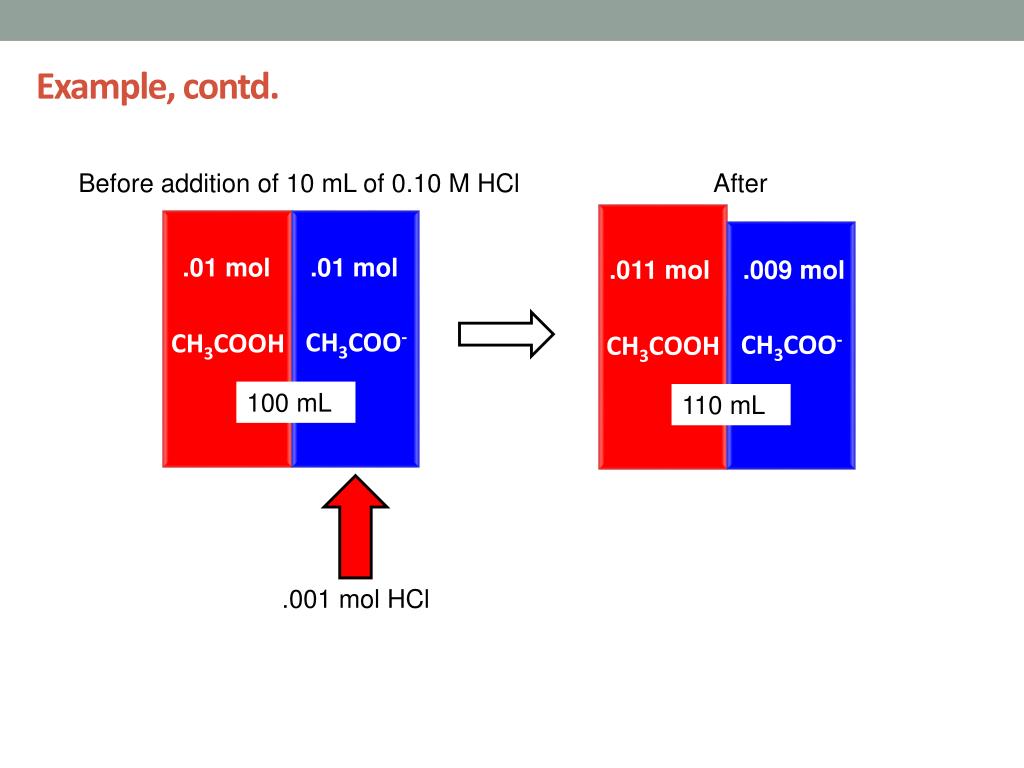 Example, contd.

Before addition of 10 mL of 0.10 M HCl

.01 mol

$CH_3COOH$

.01 mol

$CH_3COO^-$

100 mL

.001 mol HCl

After

.011 mol

$CH_3COOH$

.009 mol

$CH_3COO^-$

110 mL